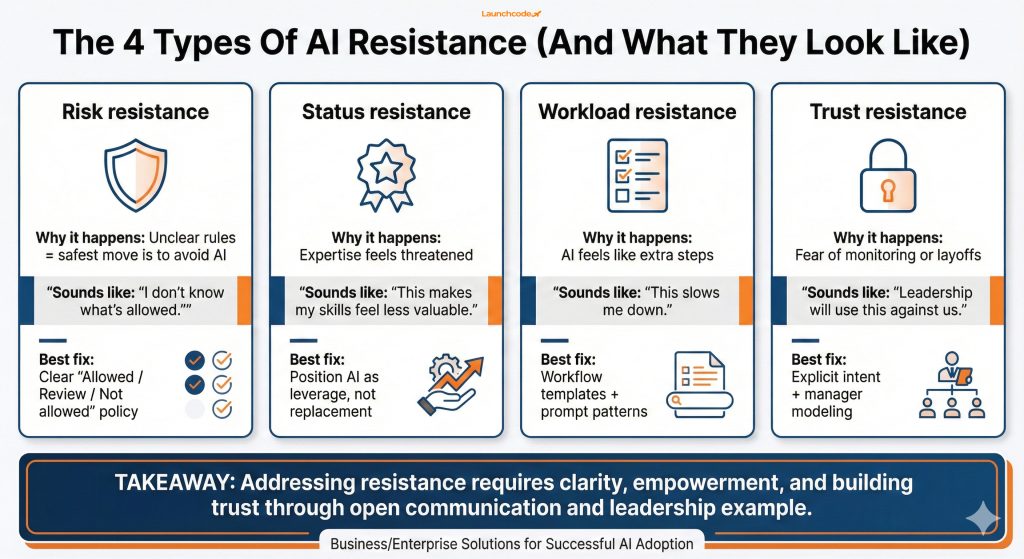 Launchcode

The 4 Types Of AI Resistance (And What They Look Like)

Risk resistance

Why it happens: Unclear rules = safest move is to avoid AI

"Sounds like: "I don't know what's allowed.""

Best fix: Clear "Allowed / Review / Not allowed" policy

Status resistance

Why it happens: Expertise feels threatened

"Sounds like: "This makes my skills feel less valuable."

Best fix: Position AI as leverage, not replacement

Workload resistance

Why it happens: AI feels like extra steps

"Sounds like: "This slows me down."

Best fix: Workflow templates + prompt patterns

Trust resistance

Why it happens: Fear of monitoring or layoffs

"Sounds like: "Leadership will use this against us."

Best fix: Explicit intent + manager modeling

TAKEAWAY: Addressing resistance requires clarity, empowerment, and building trust through open communication and leadership example.

Business/Enterprise Solutions for Successful AI Adoption